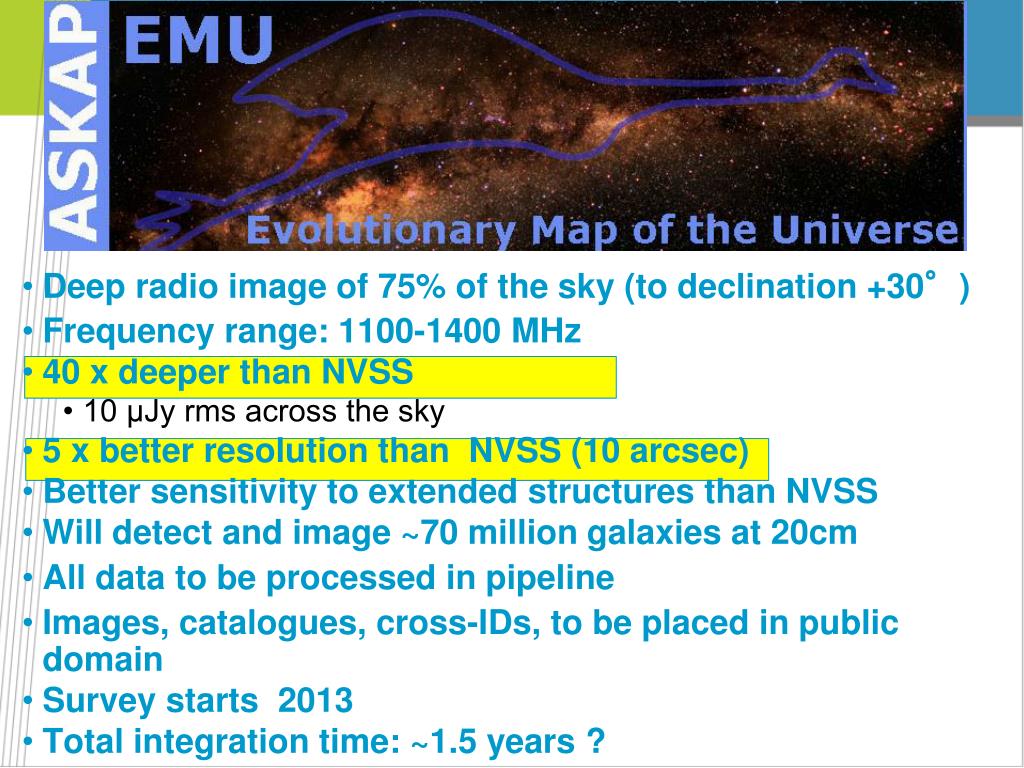 ASKAP

EMU

Evolutionary Map of the Universe

• Deep radio image of 75% of the sky (to declination +30° )
• Frequency range: 1100-1400 MHz
• 40 x deeper than NVSS
• 10 μJy rms across the sky
• 5 x better resolution than NVSS (10 arcsec)
• Better sensitivity to extended structures than NVSS
• Will detect and image ~70 million galaxies at 20cm
• All data to be processed in pipeline
• Images, catalogues, cross-IDs, to be placed in public domain
• Survey starts 2013
• Total integration time: ~1.5 years ?